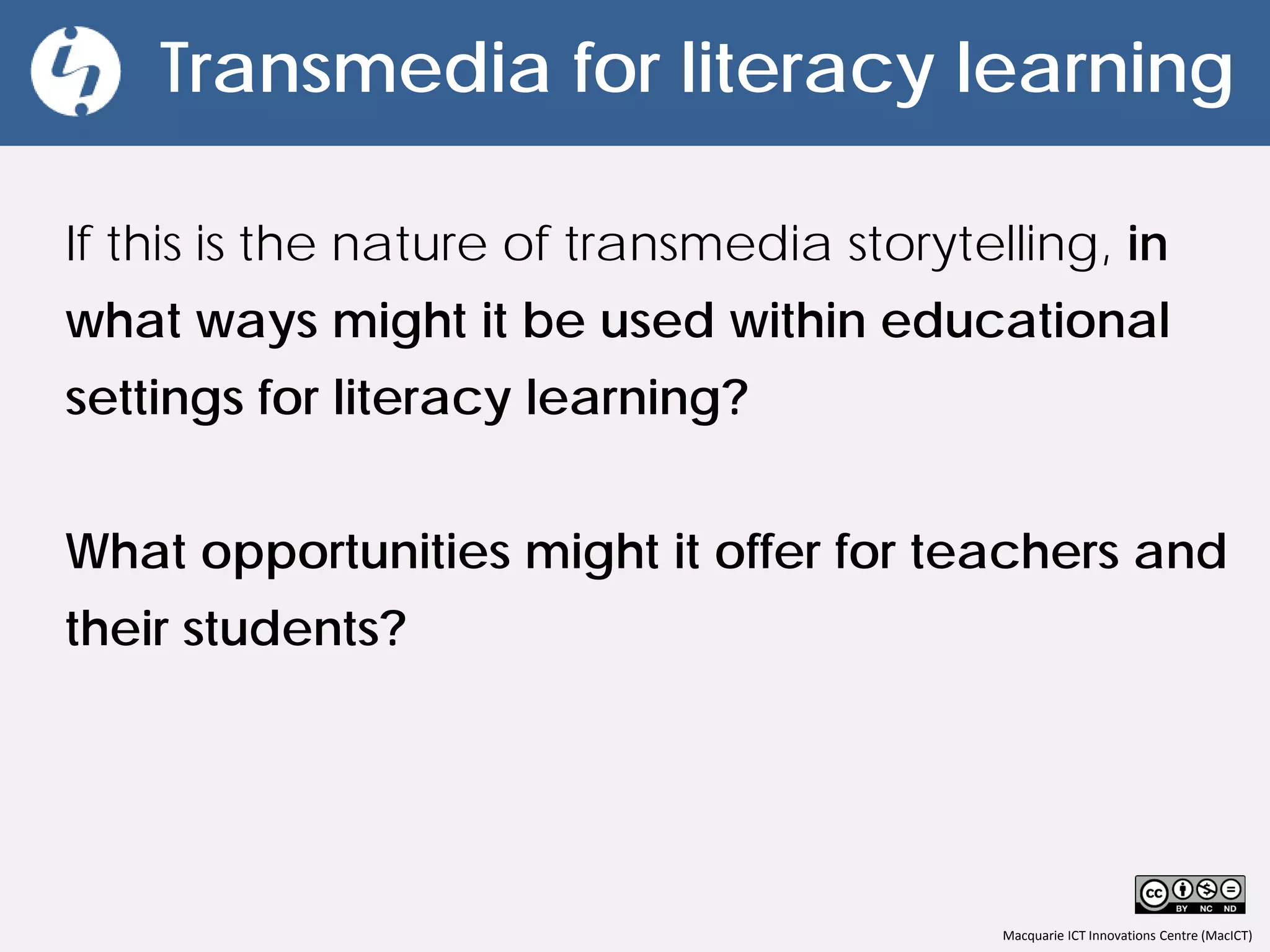 Transmedia for literacy learning

If this is the nature of transmedia storytelling, in what ways might it be used within educational settings for literacy learning?

What opportunities might it offer for teachers and their students?

cc BY NC ND

Macquarie ICT Innovations Centre (MacICT)